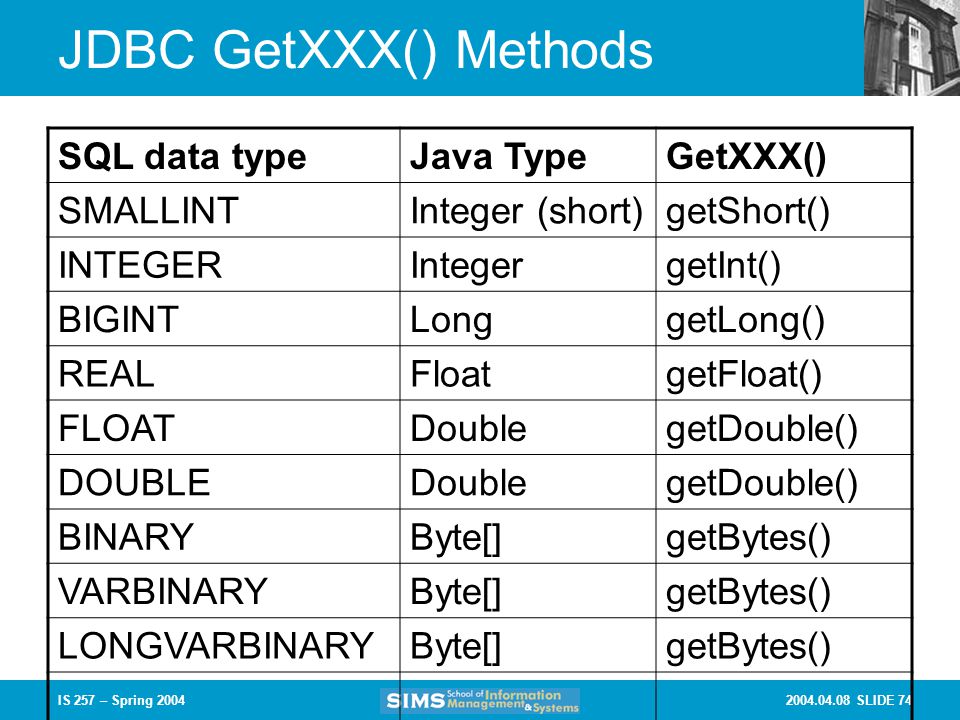 JDBC GetXXX() Methods

| SQL data type | Java Type | GetXXX() |
|---|---|---|
| SMALLINT | Integer (short) | getShort() |
| INTEGER | Integer | getInt() |
| BIGINT | Long | getLong() |
| REAL | Float | getFloat() |
| FLOAT | Double | getDouble() |
| DOUBLE | Double | getDouble() |
| BINARY | Byte[] | getBytes() |
| VARBINARY | Byte[] | getBytes() |
| LONGVARBINARY | Byte[] | getBytes() |

IS 257 – Spring 2004

SIMS School of Information Management & Systems

2004.04.08 SLIDE 74